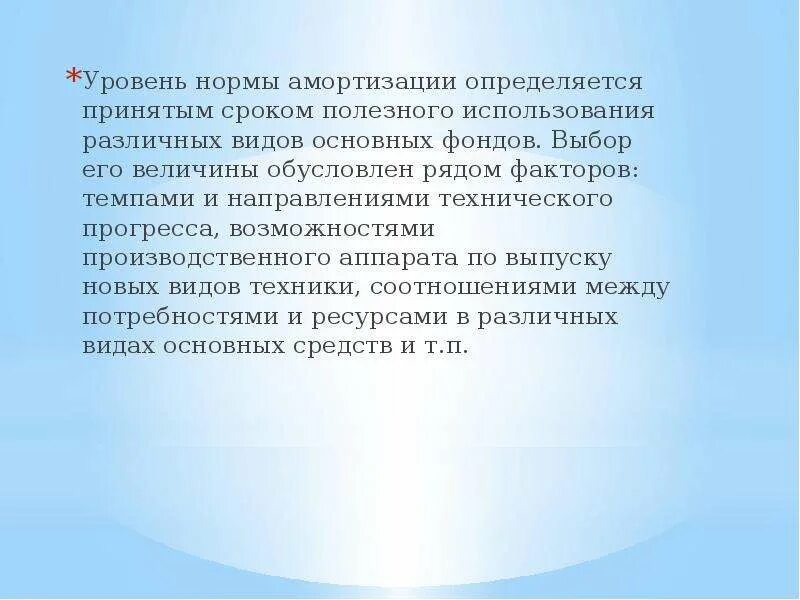 *Уровень нормы амортизации определяется принятым сроком полезного использования различных видов основных фондов. Выбор его величины обусловлен рядом факторов: темпами и направлениями технического прогресса, возможностями производственного аппарата по выпуску новых видов техники, соотношениями между потребностями и ресурсами в различных видах основных средств и т.п.